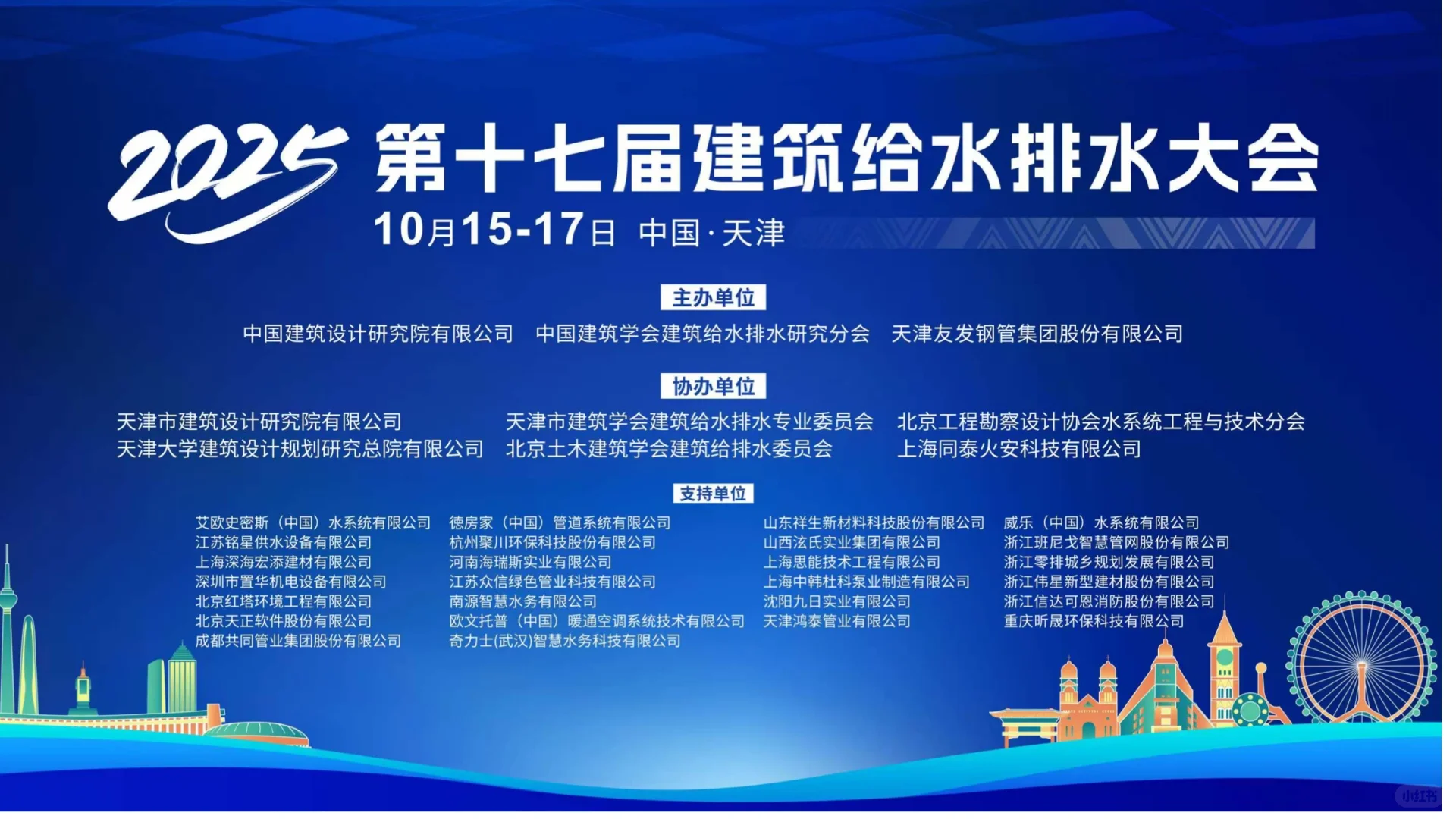 2025 第十七届建筑给水排水大会

10月15-17日 中国·天津

主办单位

中国建筑设计研究院有限公司 中国建筑学会建筑给水排水研究分会 天津友发钢管集团股份有限公司

协办单位

天津市建筑设计研究院有限公司
天津大学建筑设计规划研究总院有限公司

天津市建筑学会建筑给水排水专业委员会
北京土木建筑学会建筑给排水委员会

北京工程勘察设计协会水系统工程与技术分会
上海同泰火安科技有限公司

支持单位

艾欧史密斯（中国）水系统有限公司
江苏铭星供水设备有限公司
上海深海宏添建材有限公司
深圳市置华机电设备有限公司
北京红塔环境工程有限公司
北京天正软件股份有限公司
成都共同管业集团股份有限公司

德房家（中国）管道系统有限公司
杭州聚川环保科技股份有限公司
河南海瑞斯实业有限公司
江苏众信绿色管业科技有限公司
南源智慧水务有限公司
欧文托普（中国）暖通空调系统技术有限公司
奇力士(武汉)智慧水务科技有限公司

山东祥生新材料科技股份有限公司
山西泫氏实业集团有限公司
上海思能技术工程有限公司
上海中韩杜科泵业制造有限公司
沈阳九日实业有限公司
天津鸿泰管业有限公司

威乐（中国）水系统有限公司
浙江班尼戈智慧管网股份有限公司
浙江零排城乡规划发展有限公司
浙江伟星新型建材股份有限公司
浙江信达可恩消防股份有限公司
重庆昕晟环保科技有限公司

小红书